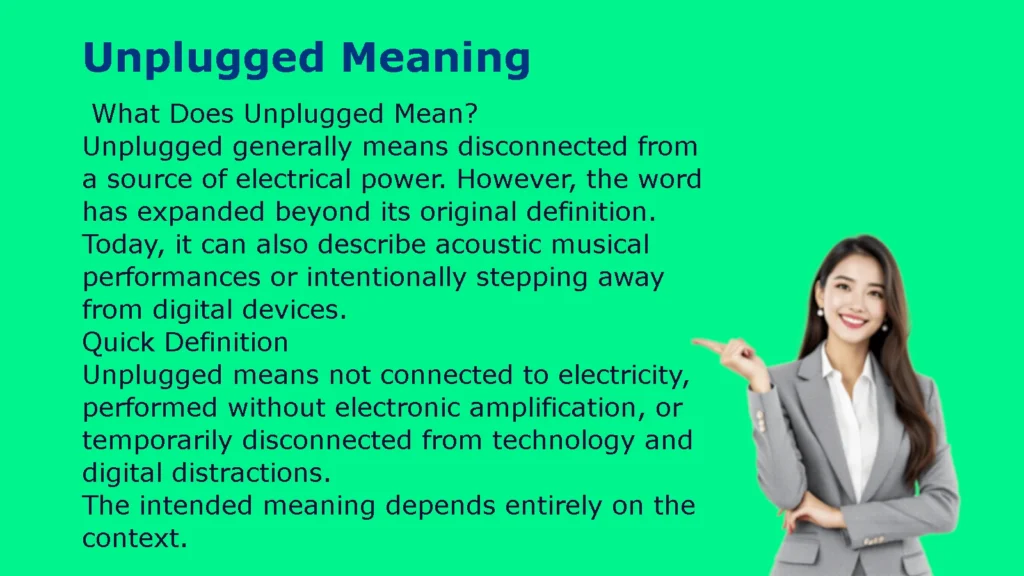 Unplugged Meaning

What Does Unplugged Mean?
Unplugged generally means disconnected from a source of electrical power. However, the word has expanded beyond its original definition. Today, it can also describe acoustic musical performances or intentionally stepping away from digital devices.
Quick Definition
Unplugged means not connected to electricity, performed without electronic amplification, or temporarily disconnected from technology and digital distractions.
The intended meaning depends entirely on the context.